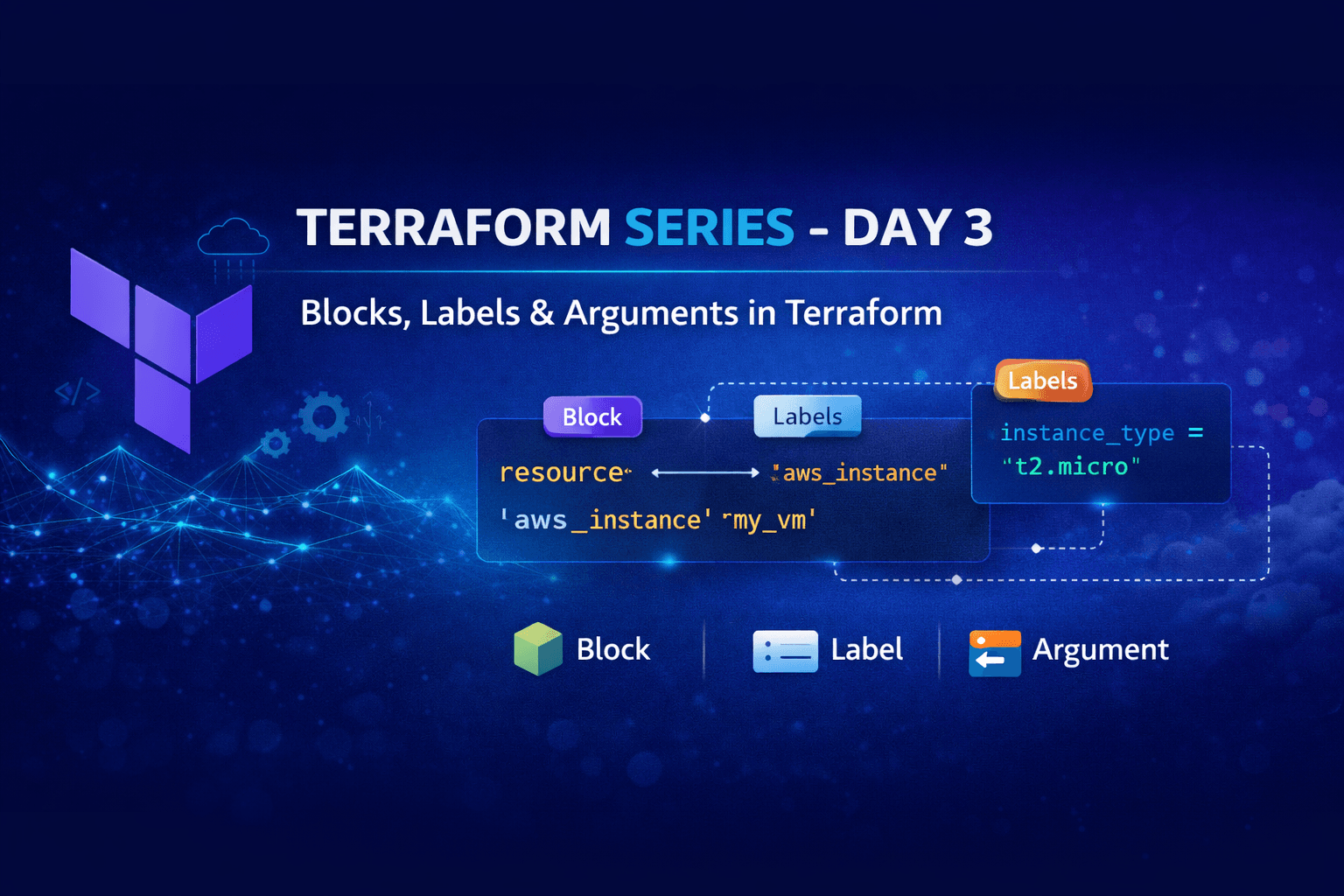 TERRAFORM SERIES - DAY 3

Blocks, Labels & Arguments in Terraform

</>

Block

Labels

Labels

resource

"aws_instance"

'aws_instance' 'my_vm'

instance_type =
"t2.micro"

Block

Label

Argument